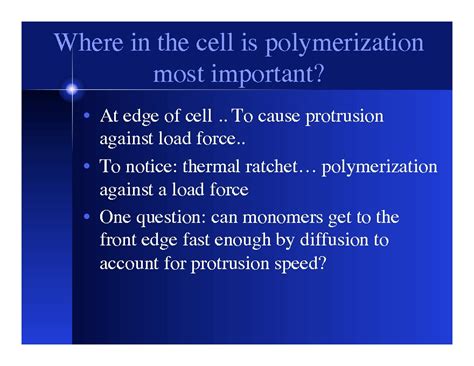 Where in the cell is polymerization most important?

• At edge of cell .. To cause protrusion against load force..
• To notice: thermal ratchet… polymerization against a load force
• One question: can monomers get to the front edge fast enough by diffusion to account for protrusion speed?